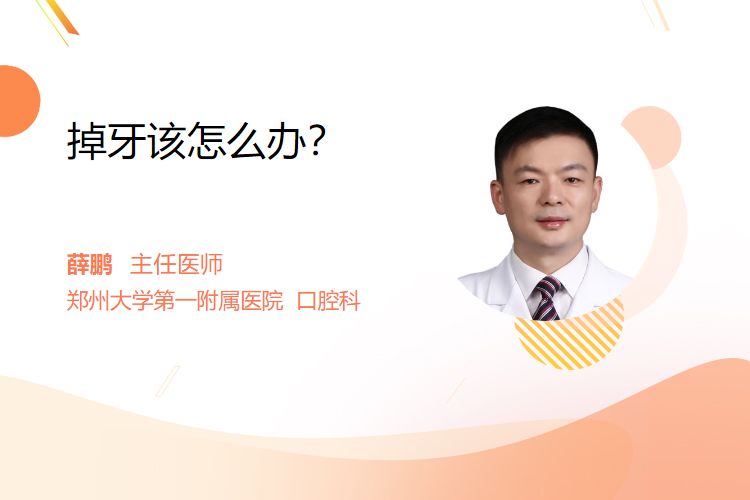 掉牙该怎么办?

薛鹏 主任医师
郑州大学第一附属医院 口腔科